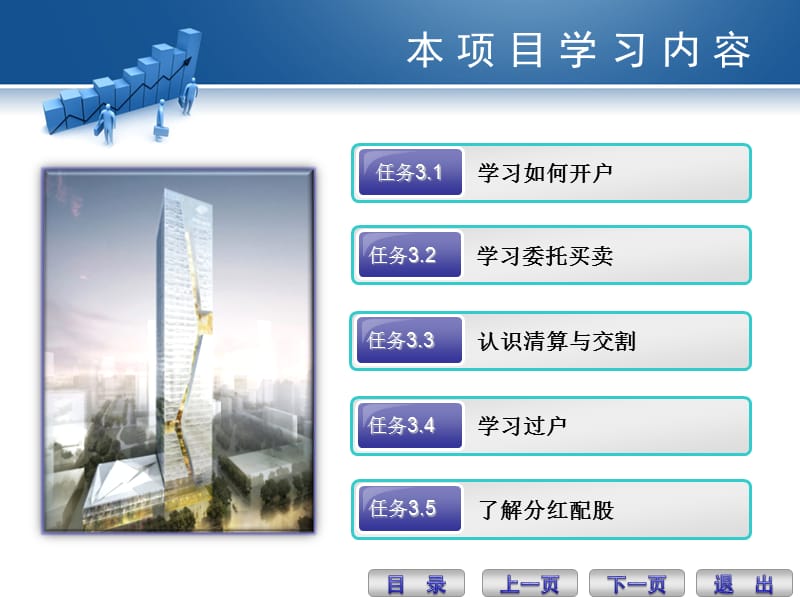 本项目学习内容

任务3.1 学习如何开户

任务3.2 学习委托买卖

任务3.3 认识清算与交割

任务3.4 学习过户

任务3.5 了解分红配股

目 录 上一页 下一页 退 出